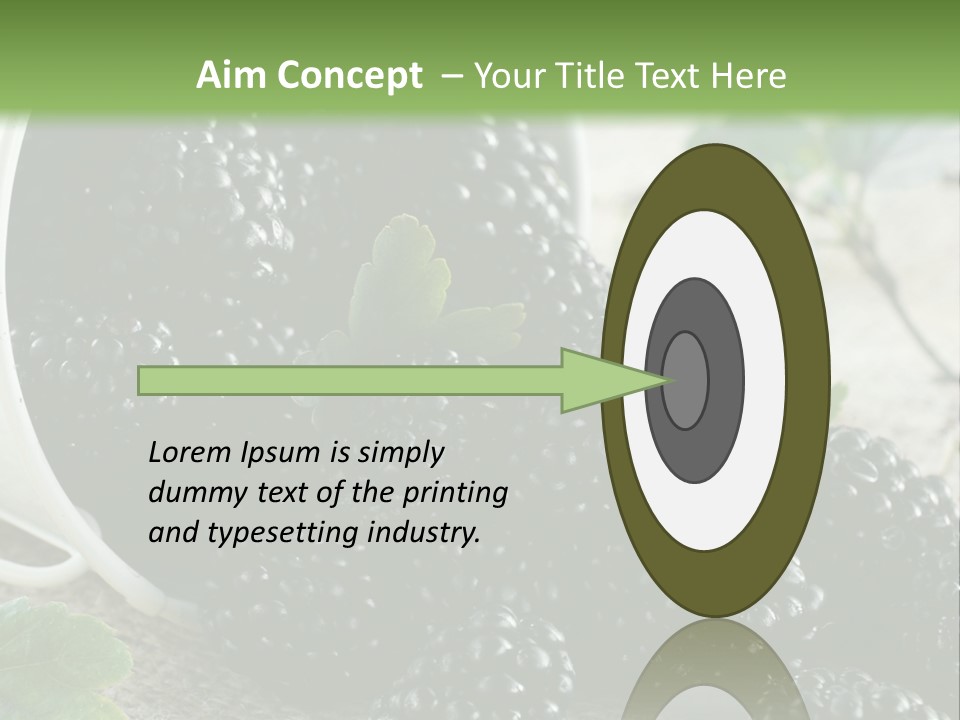 Aim Concept – Your Title Text Here

Lorem Ipsum is simply dummy text of the printing and typesetting industry.